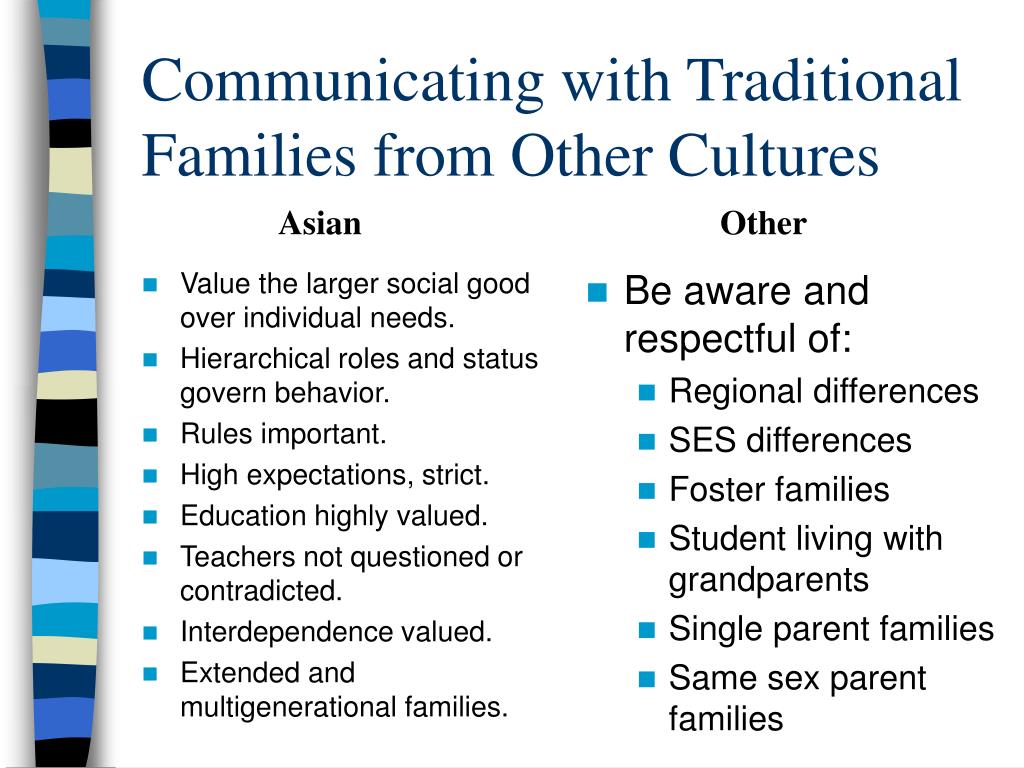 Communicating with Traditional Families from Other Cultures

Asian

- Value the larger social good over individual needs.
- Hierarchical roles and status govern behavior.
- Rules important.
- High expectations, strict.
- Education highly valued.
- Teachers not questioned or contradicted.
- Interdependence valued.
- Extended and multigenerational families.

Other

- Be aware and respectful of:
  - Regional differences
  - SES differences
  - Foster families
  - Student living with grandparents
  - Single parent families
  - Same sex parent families